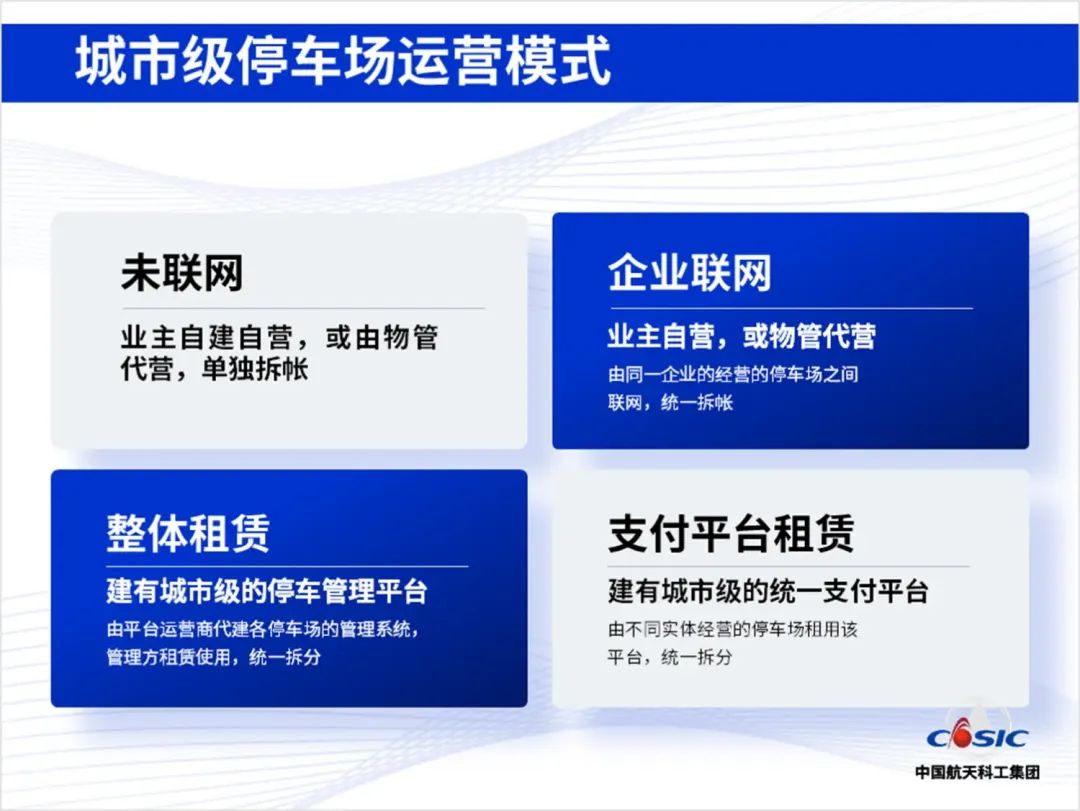 城市级停车场运营模式

未联网

业主自建自营，或由物管代营，单独拆帐

企业联网

业主自营，或物管代营

由同一企业的经营的停车场之间联网，统一拆帐

整体租赁

建有城市级的停车管理平台

由平台运营商代建各停车场的管理系统，管理方租赁使用，统一拆分

支付平台租赁

建有城市级的统一支付平台

由不同实体经营的停车场租用该平台，统一拆分

CASIC
中国航天科工集团